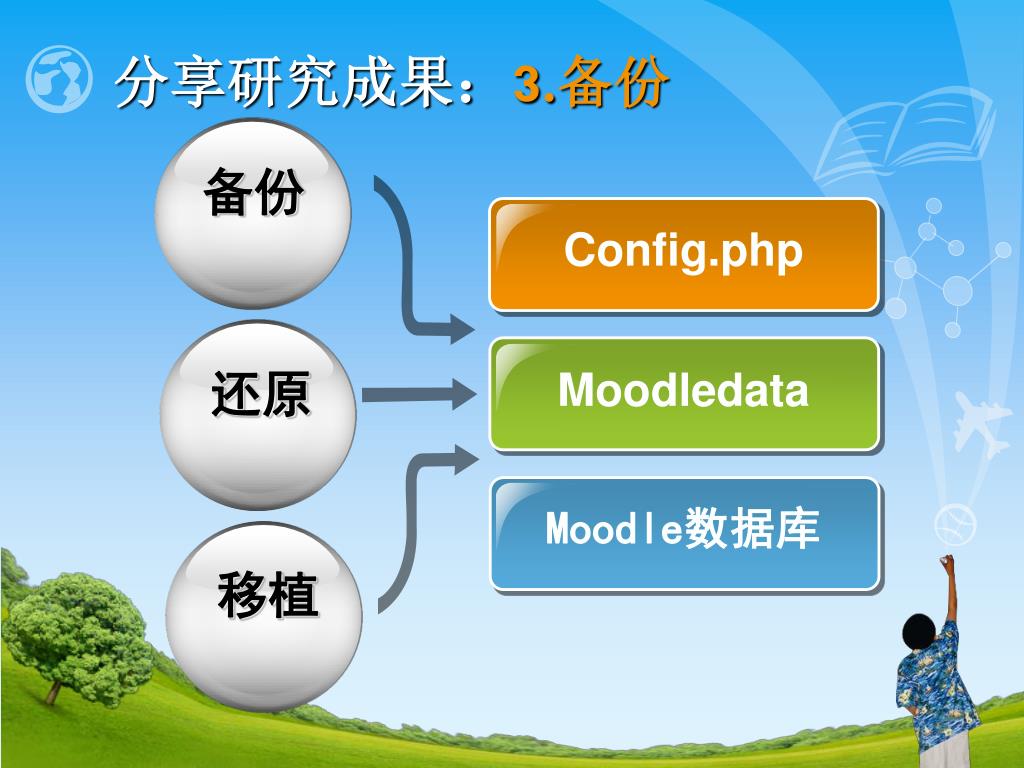 分享研究成果：3.备份

备份

还原

移植

Config.php

Moodledata

Moodle数据库